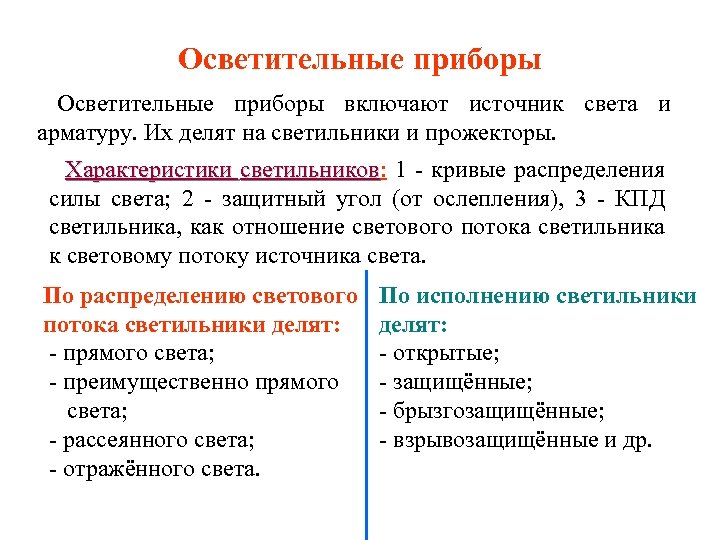 Осветительные приборы

Осветительные приборы включают источник света и арматуру. Их делят на светильники и прожекторы.

Характеристики светильников: 1 - кривые распределения силы света; 2 - защитный угол (от ослепления), 3 - КПД светильника, как отношение светового потока светильника к световому потоку источника света.

По распределению светового потока светильники делят:
- прямого света;
- преимущественно прямого света;
- рассеянного света;
- отражённого света.

По исполнению светильники делят:
- открытые;
- защищённые;
- брызгозащищённые;
- взрывозащищённые и др.